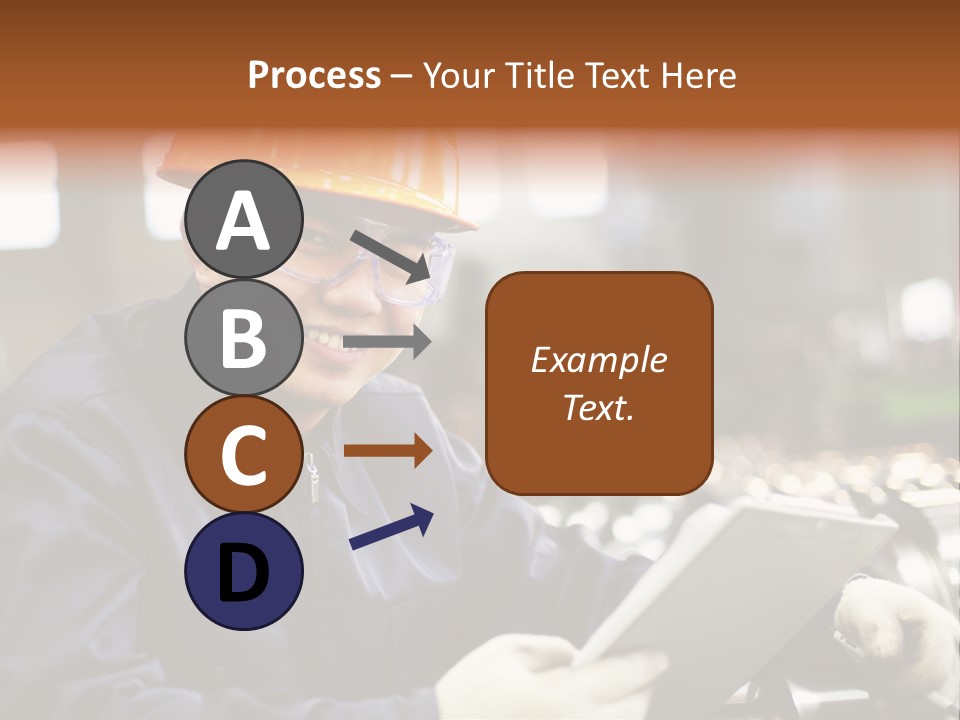 Process – Your Title Text Here

A

B

C

D

Example Text.